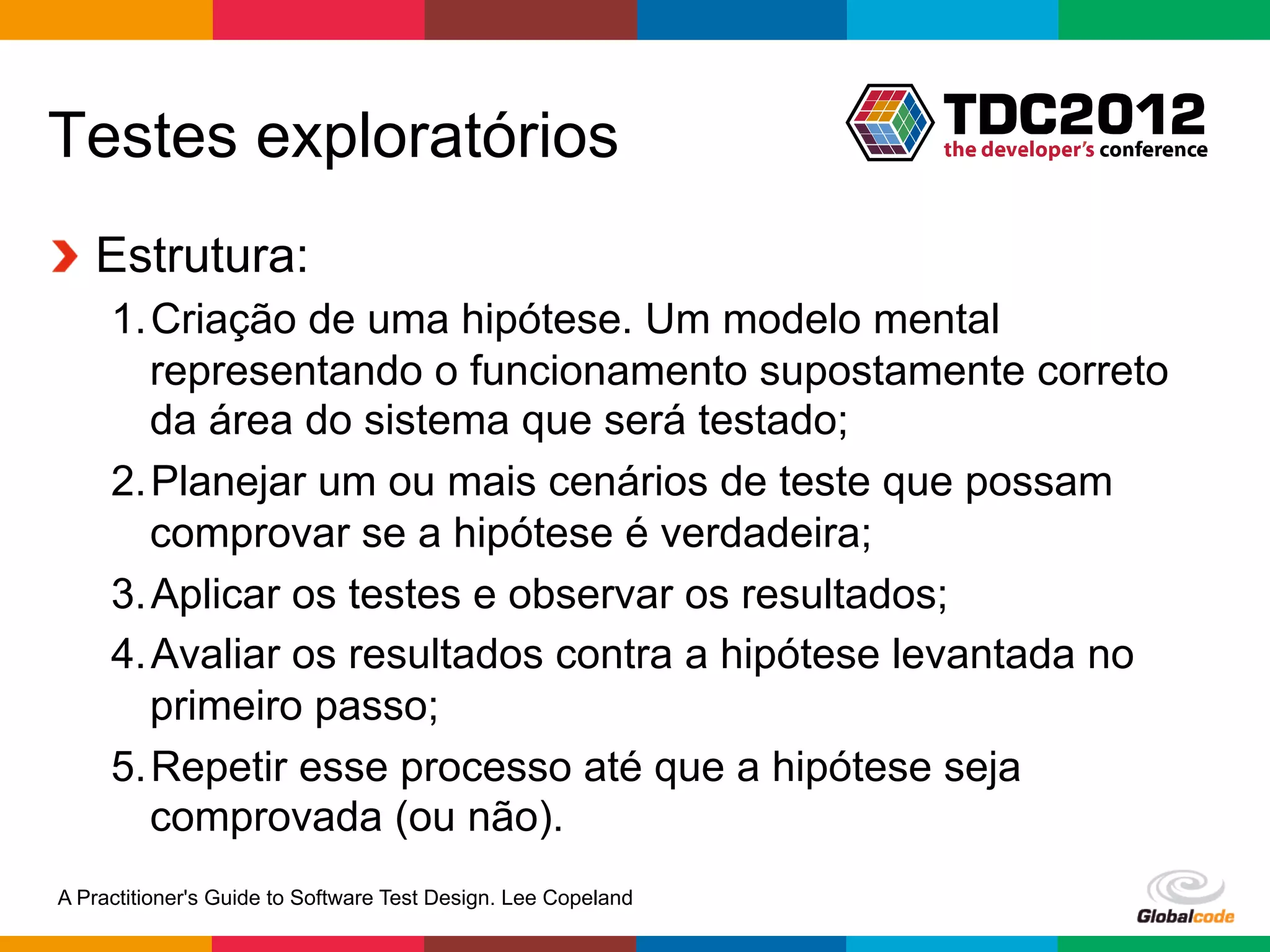 Testes exploratórios

TDC2012
the developer's conference

Estrutura:

1. Criação de uma hipótese. Um modelo mental representando o funcionamento supostamente correto da área do sistema que será testado;
2. Planejar um ou mais cenários de teste que possam comprovar se a hipótese é verdadeira;
3. Aplicar os testes e observar os resultados;
4. Avaliar os resultados contra a hipótese levantada no primeiro passo;
5. Repetir esse processo até que a hipótese seja comprovada (ou não).

A Practitioner's Guide to Software Test Design. Lee Copeland

Globalcode